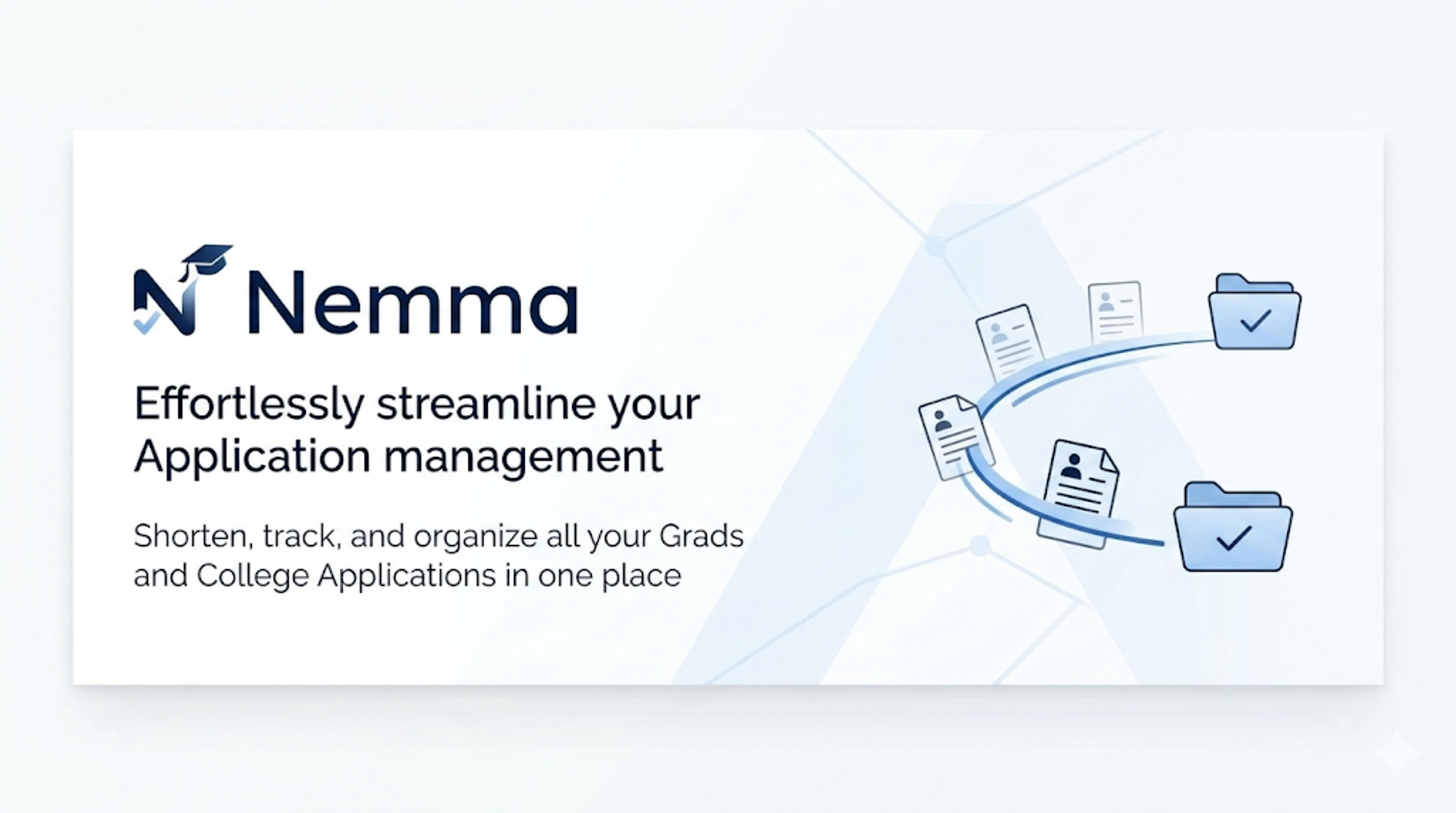 Nemma

Effortlessly streamline your Application management

Shorten, track, and organize all your Grads and College Applications in one place